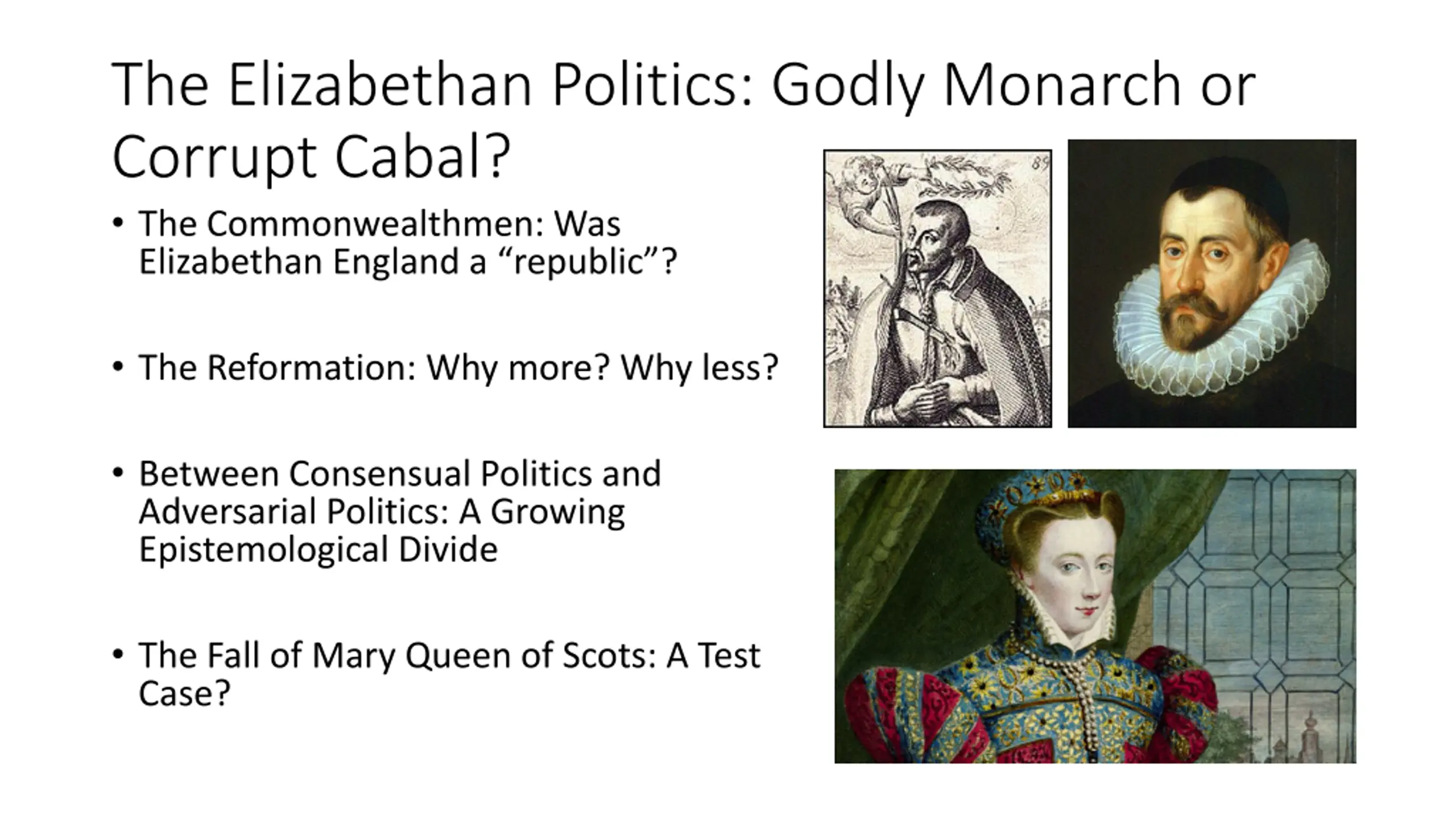 The Elizabethan Politics: Godly Monarch or Corrupt Cabal?

• The Commonwealthmen: Was Elizabethan England a “republic”?

• The Reformation: Why more? Why less?

• Between Consensual Politics and Adversarial Politics: A Growing Epistemological Divide

• The Fall of Mary Queen of Scots: A Test Case?

89